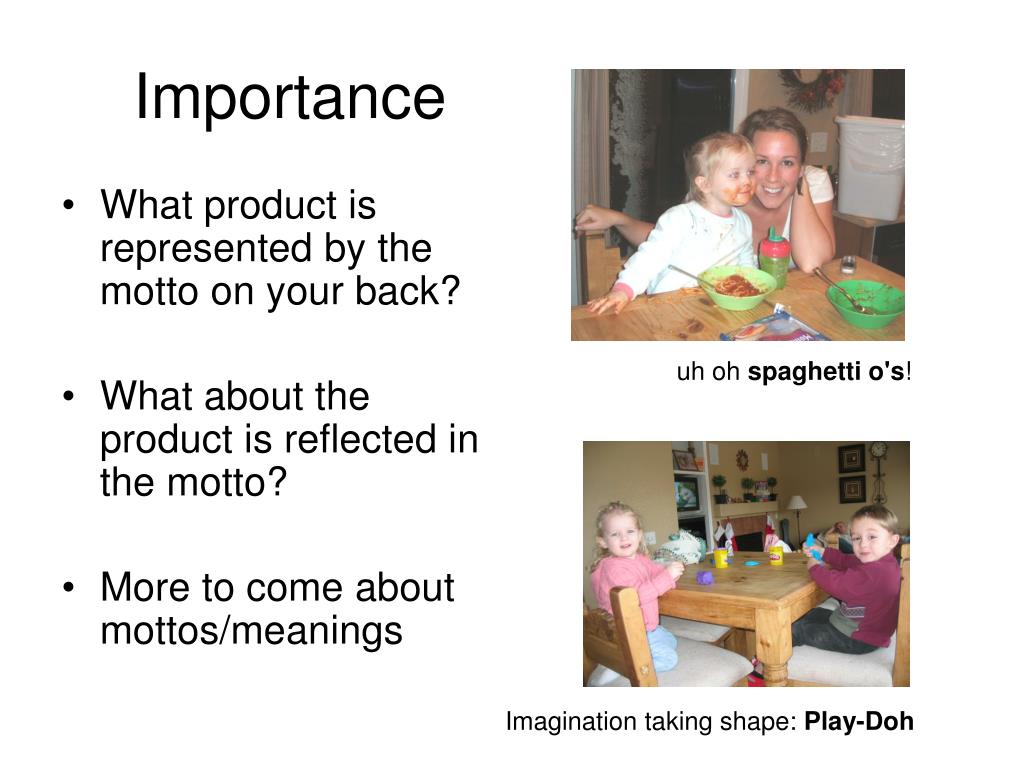 Importance

• What product is represented by the motto on your back?

• What about the product is reflected in the motto?

• More to come about mottos/meanings

uh oh spaghetti o's!

Imagination taking shape: Play-Doh